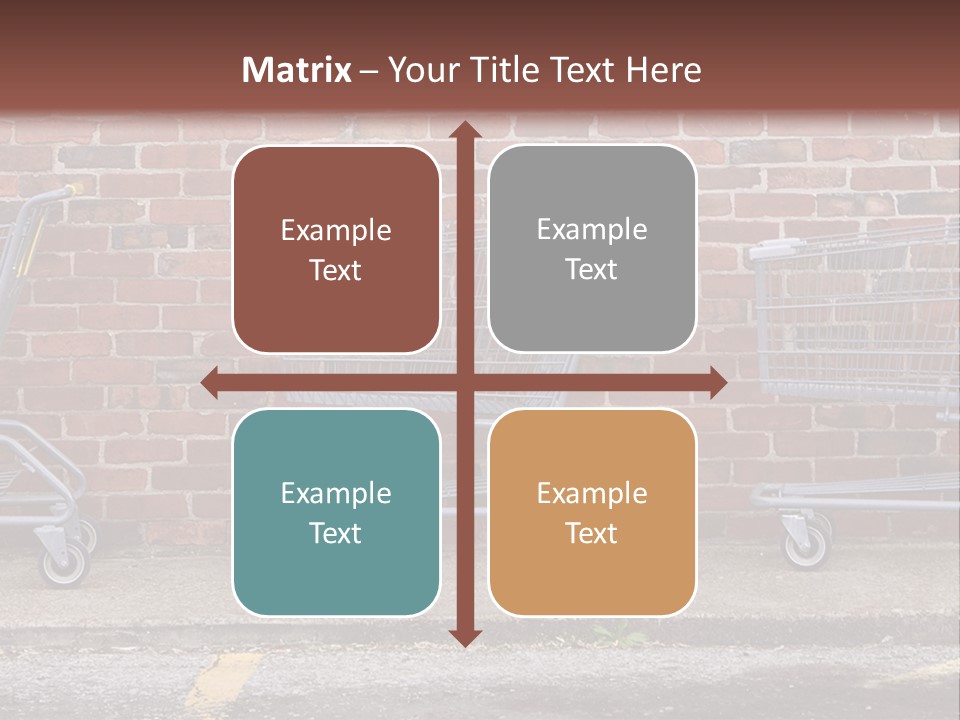 Matrix – Your Title Text Here

Example Text

Example Text

Example Text

Example Text